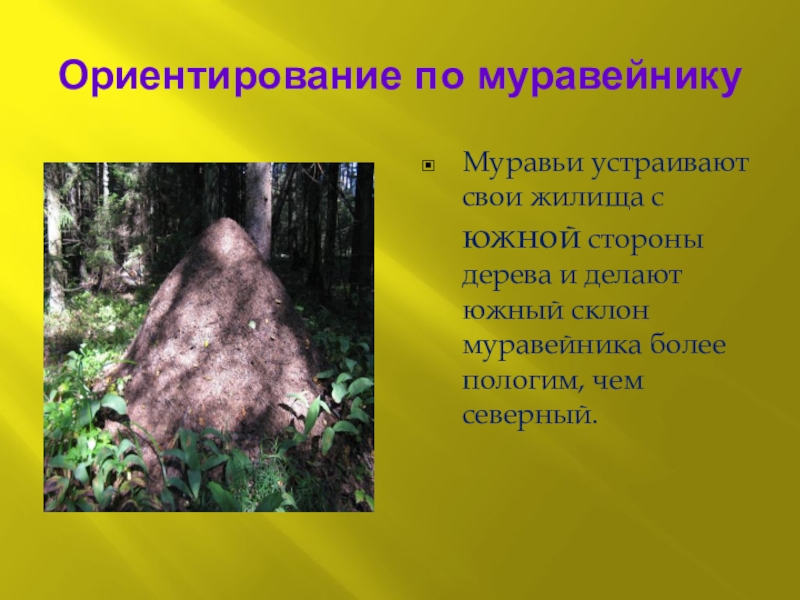 Ориентирование по муравейнику

Муравьи устраивают свои жилища с южной стороны дерева и делают южный склон муравейника более пологим, чем северный.